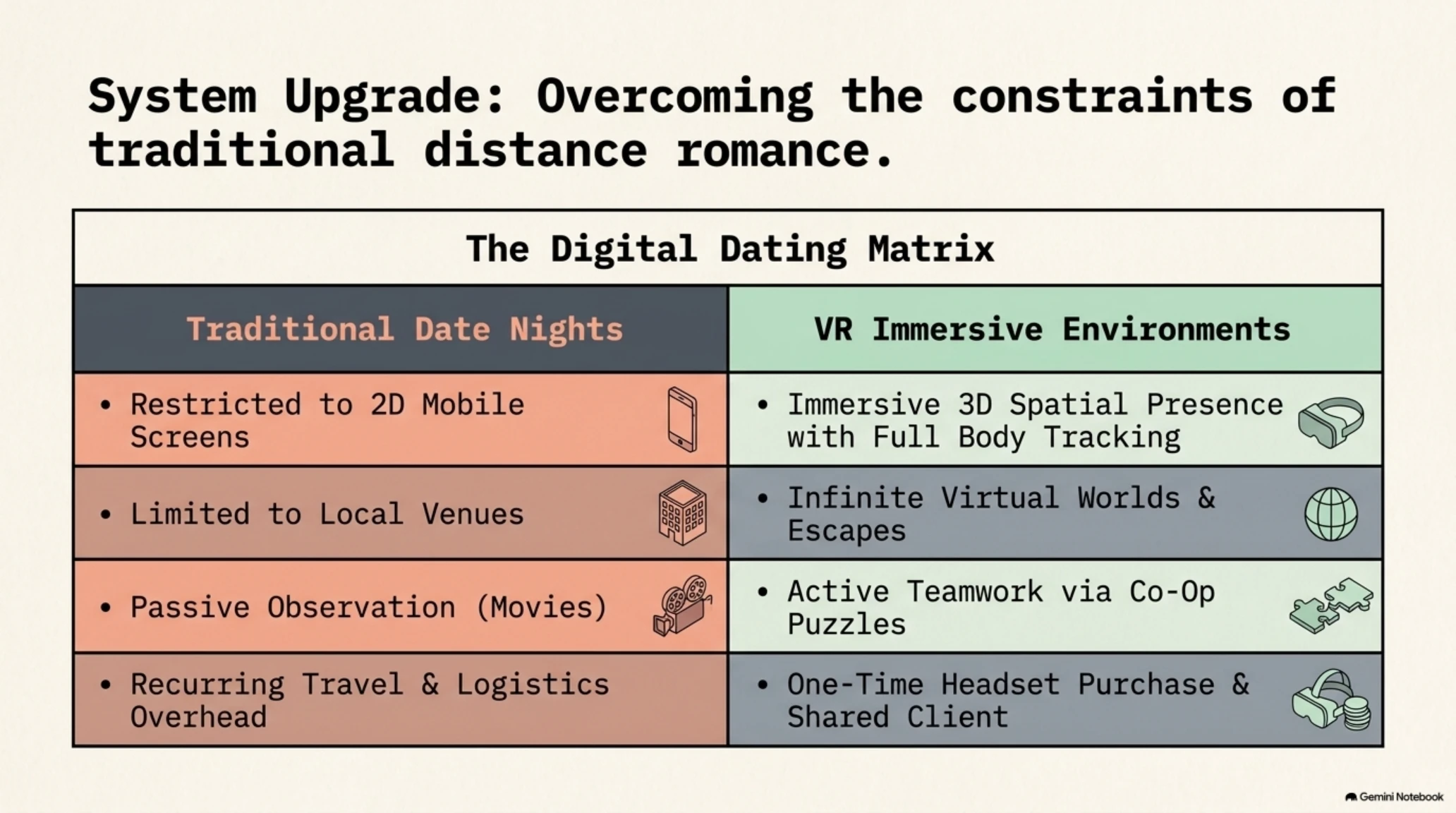 System Upgrade: Overcoming the constraints of traditional distance romance.

The Digital Dating Matrix

| Traditional Date Nights | VR Immersive Environments |
|---|---|
| • Restricted to 2D Mobile Screens | • Immersive 3D Spatial Presence with Full Body Tracking |
| • Limited to Local Venues | • Infinite Virtual Worlds & Escapes |
| • Passive Observation (Movies) | • Active Teamwork via Co-Op Puzzles |
| • Recurring Travel & Logistics Overhead | • One-Time Headset Purchase & Shared Client |

Gemini Notebook